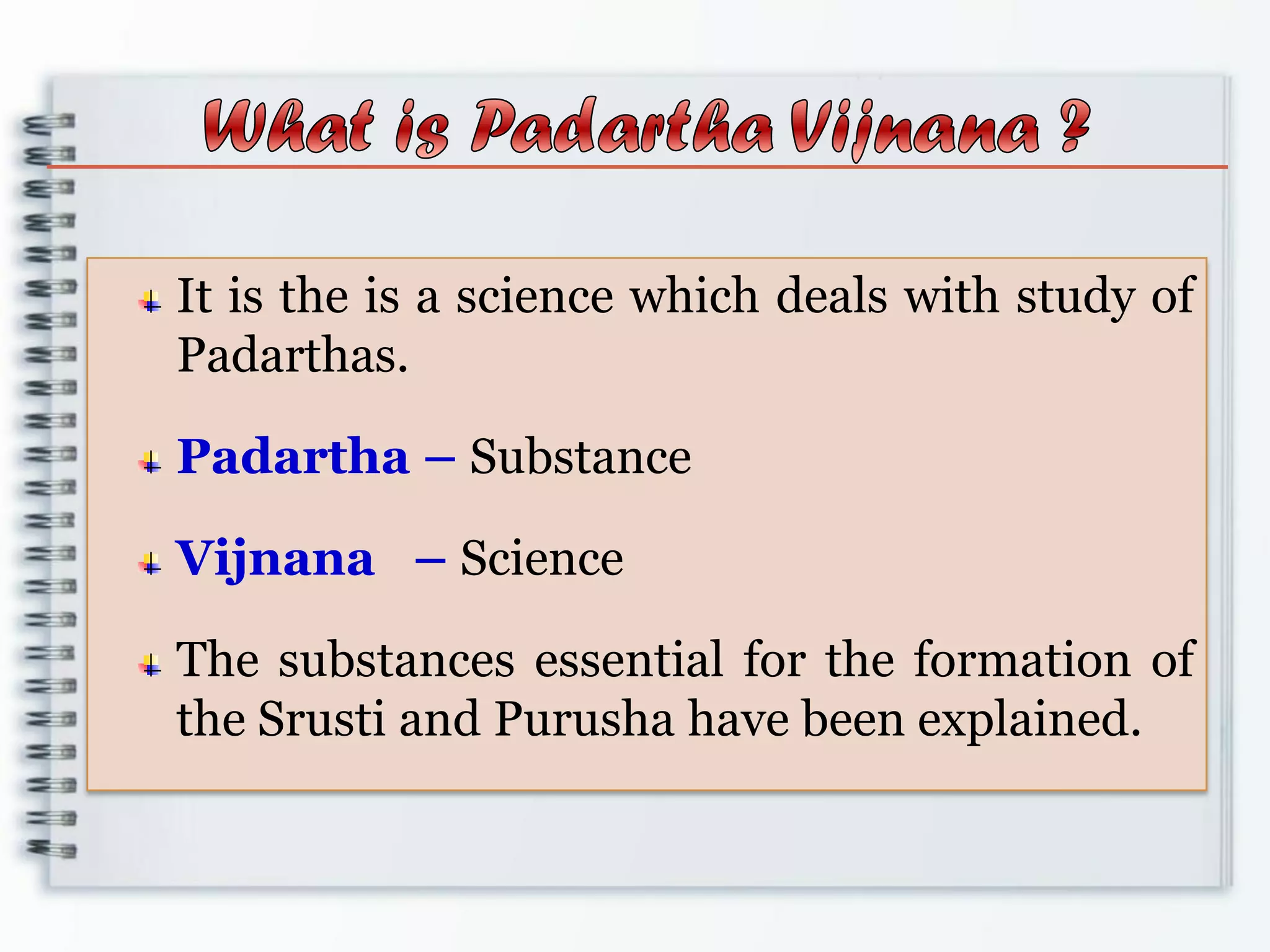 What is Padartha Vijnana ?

It is the is a science which deals with study of Padarthas.

Padartha – Substance

Vijnana – Science

The substances essential for the formation of the Srusti and Purusha have been explained.